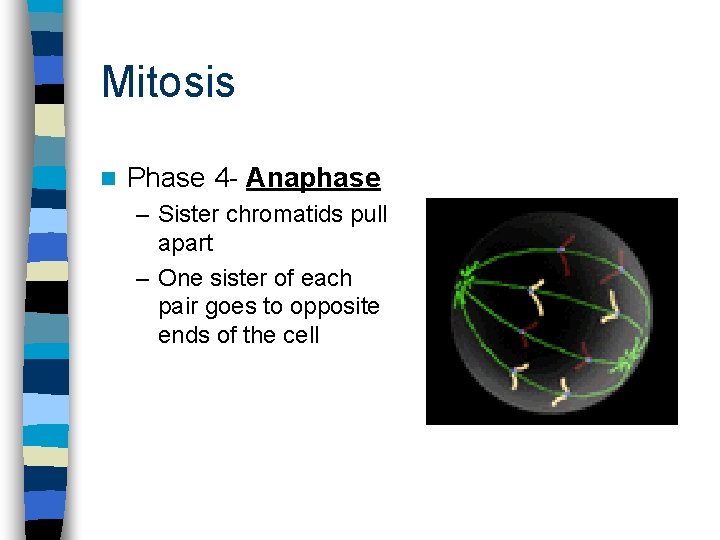 Mitosis

Phase 4- Anaphase

– Sister chromatids pull apart

– One sister of each pair goes to opposite ends of the cell